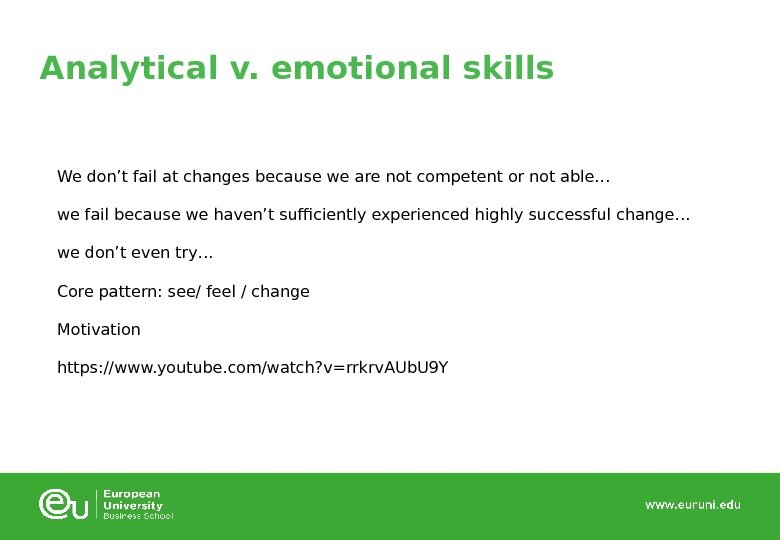 Analytical v. emotional skills

We don’t fail at changes because we are not competent or not able…

we fail because we haven’t sufficiently experienced highly successful change…

we don’t even try…

Core pattern: see/ feel / change

Motivation

https://www.youtube.com/watch?v=rrkrvAUbU9Y

eu European University Business School

www.euruni.edu